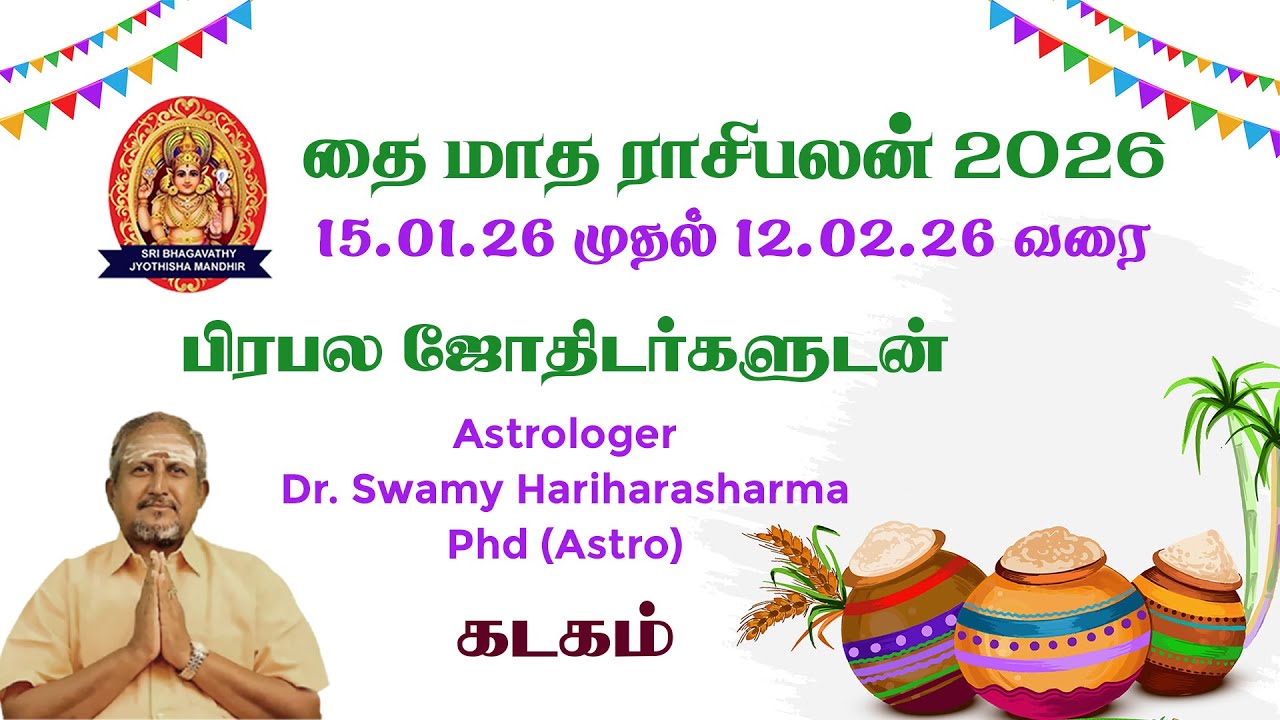 SRI BHAGAVATHY JYOTHISHA MANDHIR

தை மாத ராசிபலன் 2026

15.01.26 முதல் 12.02.26 வரை

பிரபல ஜோதிடர்களுடன்

Astrologer
Dr. Swamy Hariharasharma
Phd (Astro)

கடகம்